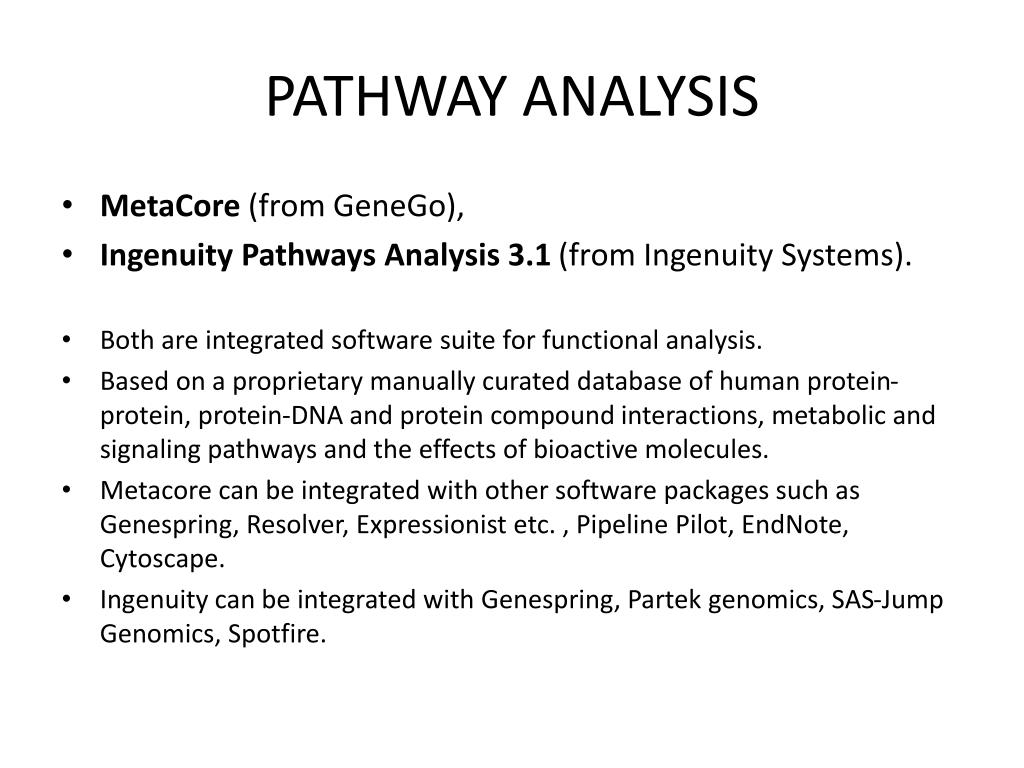 PATHWAY ANALYSIS

• MetaCore (from GeneGo),
• Ingenuity Pathways Analysis 3.1 (from Ingenuity Systems).

• Both are integrated software suite for functional analysis.
• Based on a proprietary manually curated database of human protein-protein, protein-DNA and protein compound interactions, metabolic and signaling pathways and the effects of bioactive molecules.
• Metacore can be integrated with other software packages such as Genespring, Resolver, Expressionist etc. , Pipeline Pilot, EndNote, Cytoscape.
• Ingenuity can be integrated with Genespring, Partek genomics, SAS-Jump Genomics, Spotfire.